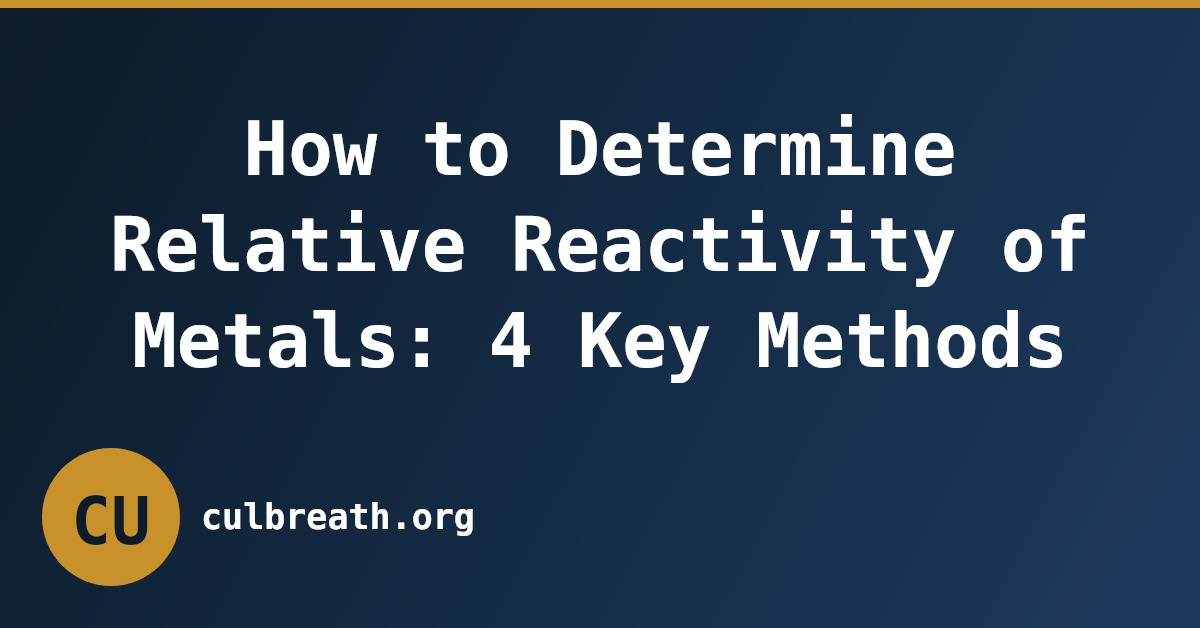 How to Determine Relative Reactivity of Metals: 4 Key Methods

CU

culbreath.org